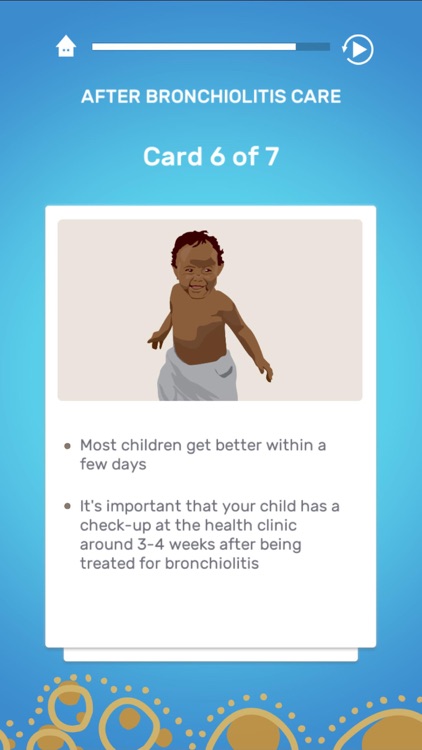 AFTER BRONCHIOLITIS CARE

Card 6 of 7

• Most children get better within a few days

• It's important that your child has a check-up at the health clinic around 3-4 weeks after being treated for bronchiolitis